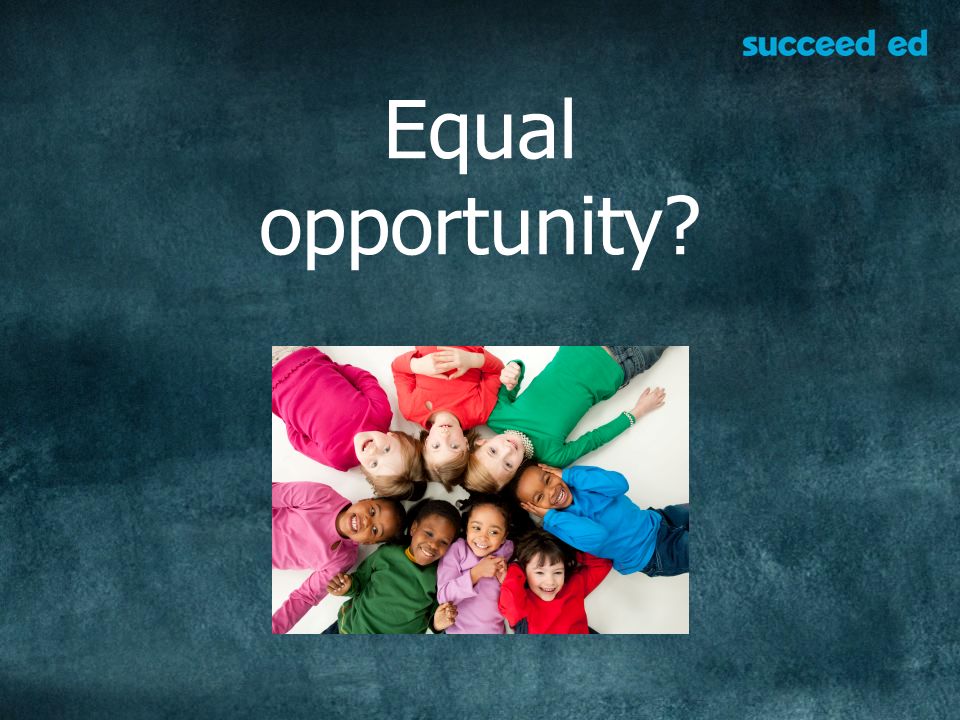 succeed ed

Equal opportunity?